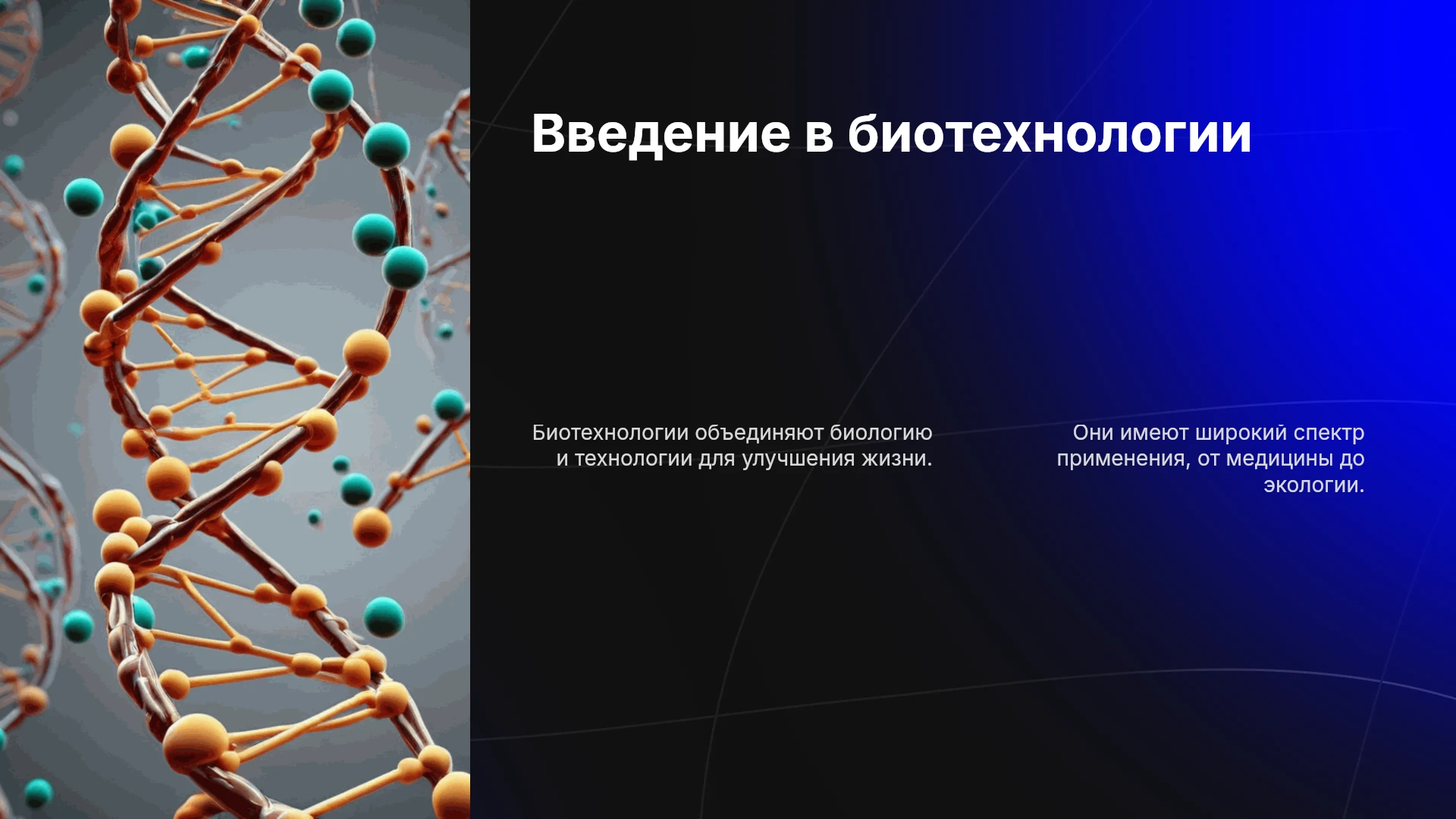 Введение в биотехнологии

Биотехнологии объединяют биологию и технологии для улучшения жизни.

Они имеют широкий спектр применения, от медицины до экологии.